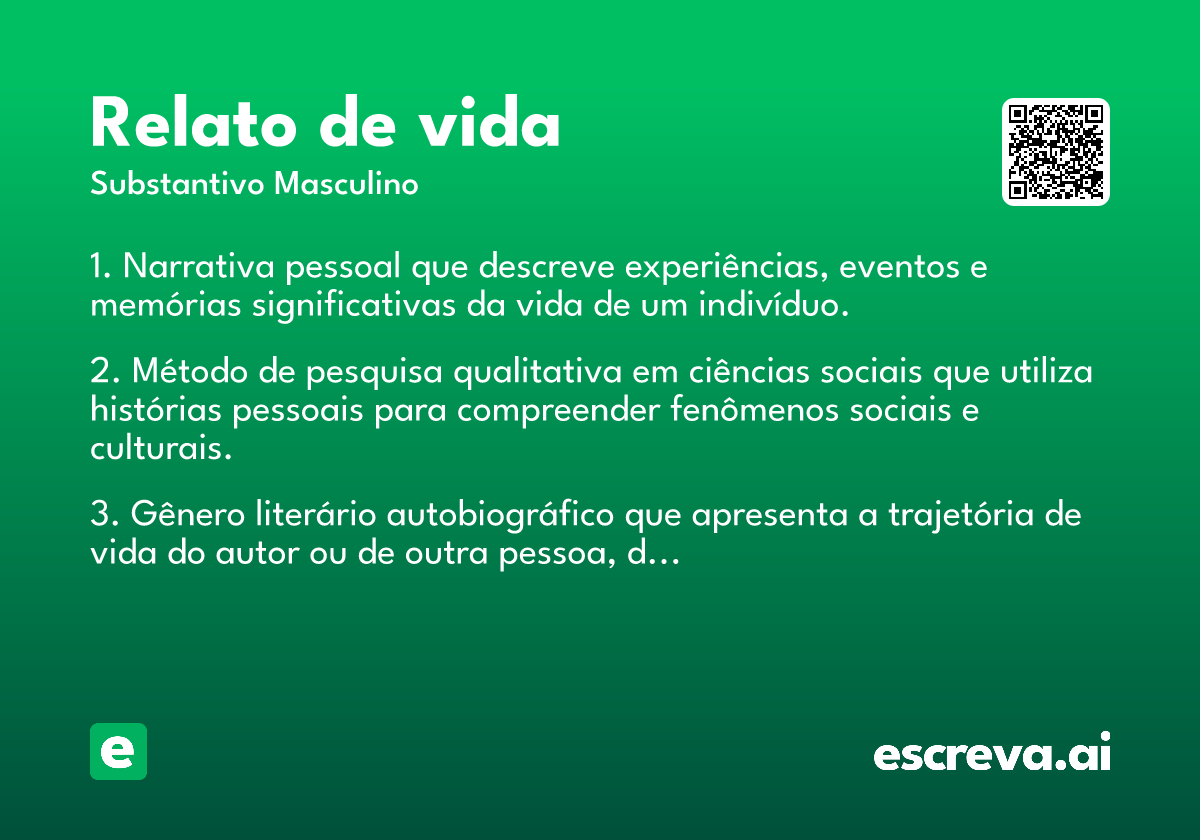 Relato de vida
Substantivo Masculino

1. Narrativa pessoal que descreve experiências, eventos e memórias significativas da vida de um indivíduo.

2. Método de pesquisa qualitativa em ciências sociais que utiliza histórias pessoais para compreender fenômenos sociais e culturais.

3. Gênero literário autobiográfico que apresenta a trajetória de vida do autor ou de outra pessoa, d...

e

escreva.ai